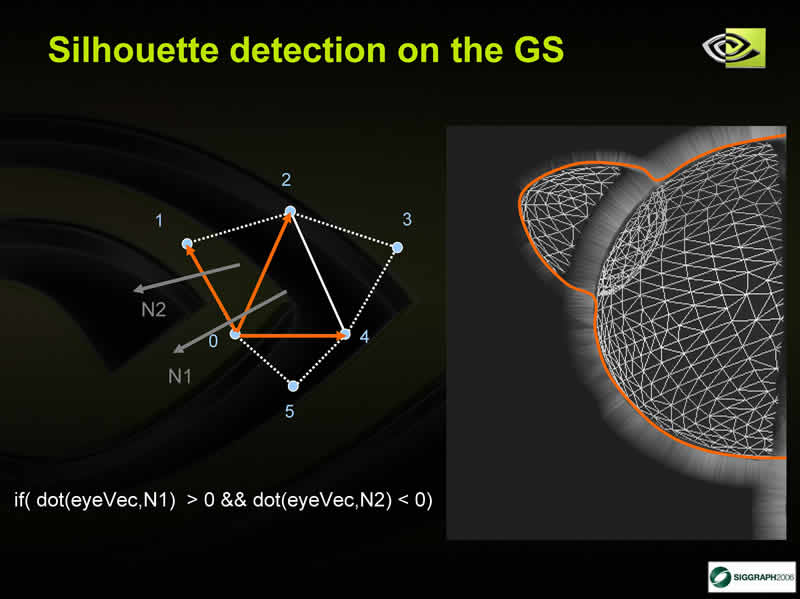 Silhouette detection on the GS

2

1

3

N2

0

4

N1

5

if( dot(eyeVec,N1) > 0 && dot(eyeVec,N2) < 0)

SIGGRAPH2006